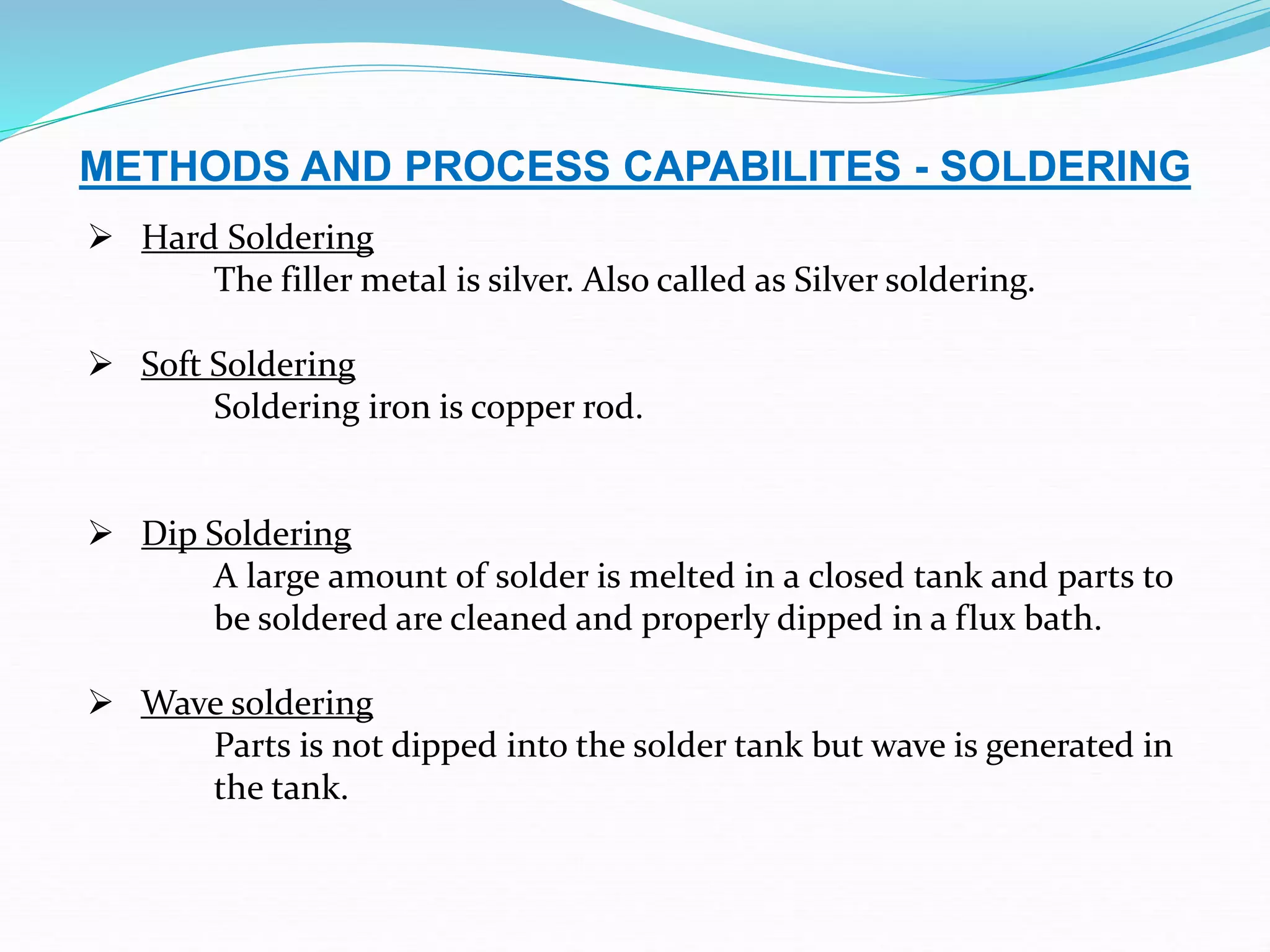 METHODS AND PROCESS CAPABILITES - SOLDERING

➢ Hard Soldering
The filler metal is silver. Also called as Silver soldering.

➢ Soft Soldering
Soldering iron is copper rod.

➢ Dip Soldering
A large amount of solder is melted in a closed tank and parts to be soldered are cleaned and properly dipped in a flux bath.

➢ Wave soldering
Parts is not dipped into the solder tank but wave is generated in the tank.